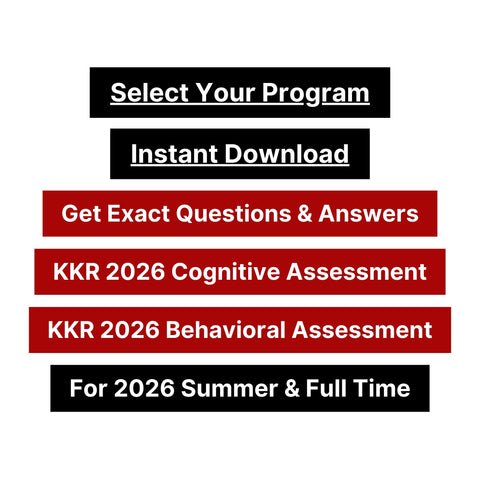 Select Your Program

Instant Download

Get Exact Questions & Answers

KKR 2026 Cognitive Assessment

KKR 2026 Behavioral Assessment

For 2026 Summer & Full Time